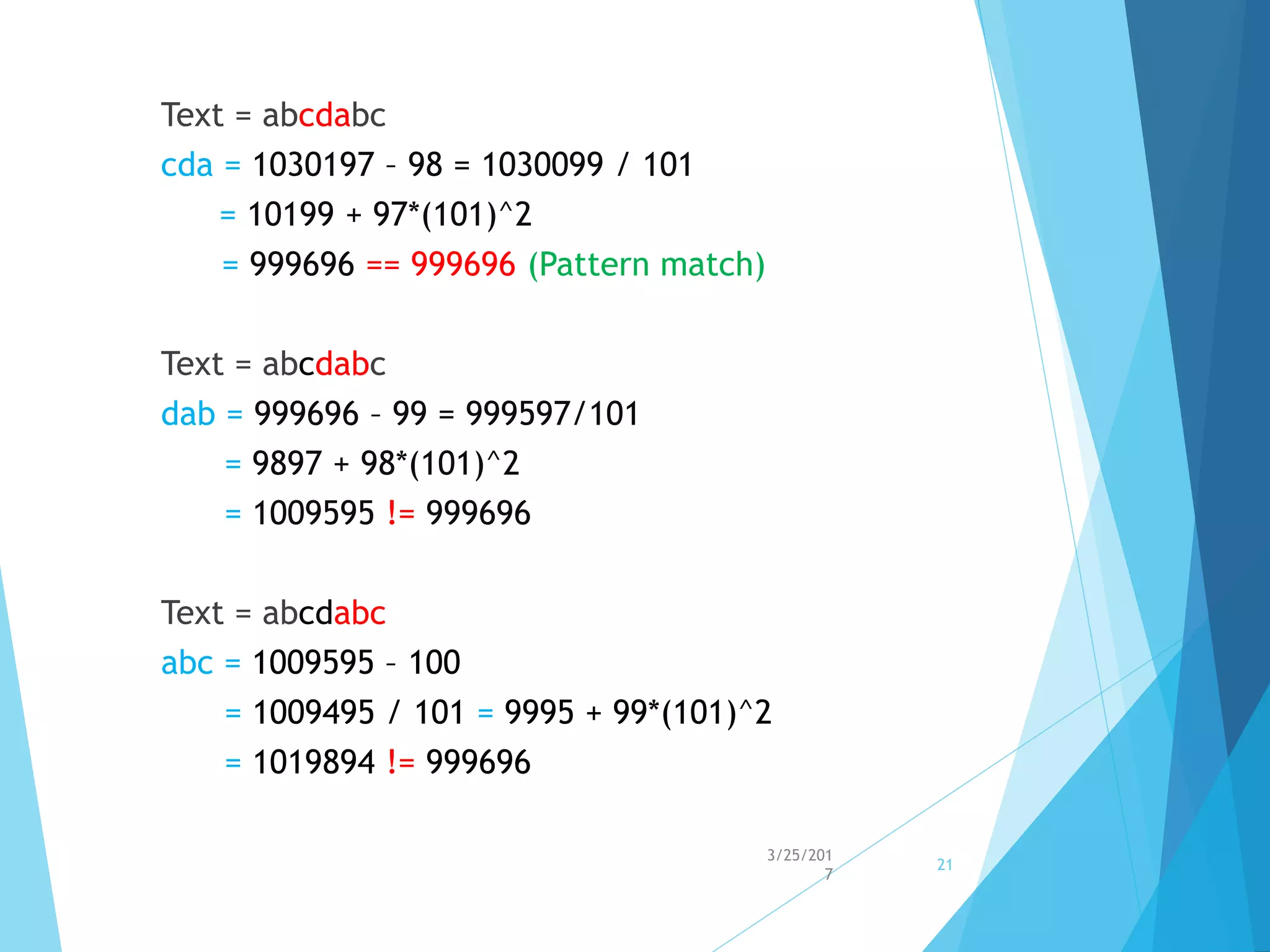 Text = abcdabc

cda = 1030197 – 98 = 1030099 / 101

= 10199 + 97*(101)^2

= 999696 == 999696 (Pattern match)

Text = abcdabc

dab = 999696 – 99 = 999597/101

= 9897 + 98*(101)^2

= 1009595 != 999696

Text = abcdabc

abc = 1009595 – 100

= 1009495 / 101 = 9995 + 99*(101)^2

= 1019894 != 999696

3/25/2017

21